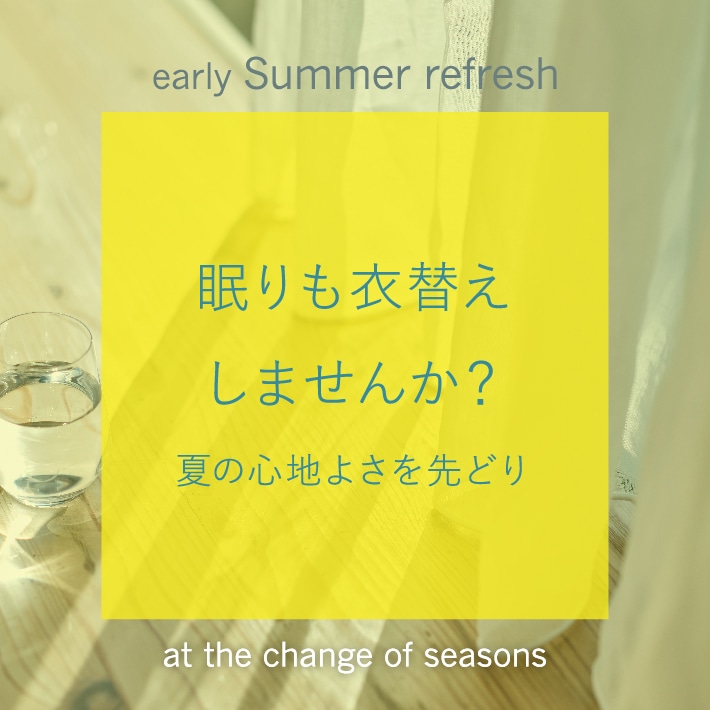 early Summer refresh

眠りも衣替え
しませんか？

夏の心地よさを先どり

at the change of seasons